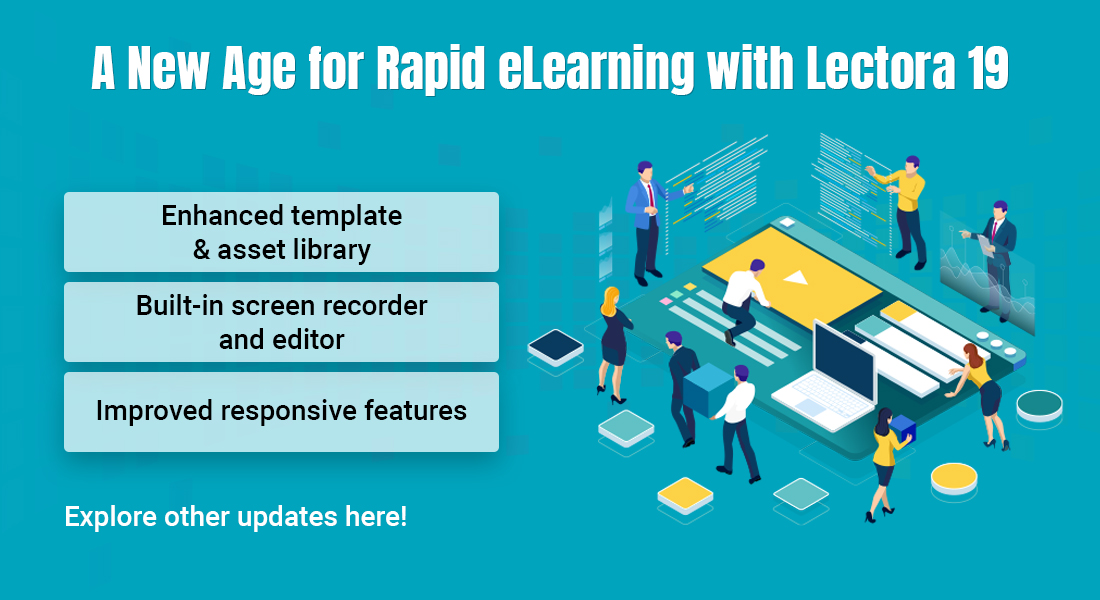 A New Age for Rapid eLearning with Lectora 19

Enhanced template & asset library

Built-in screen recorder and editor

Improved responsive features

Explore other updates here!